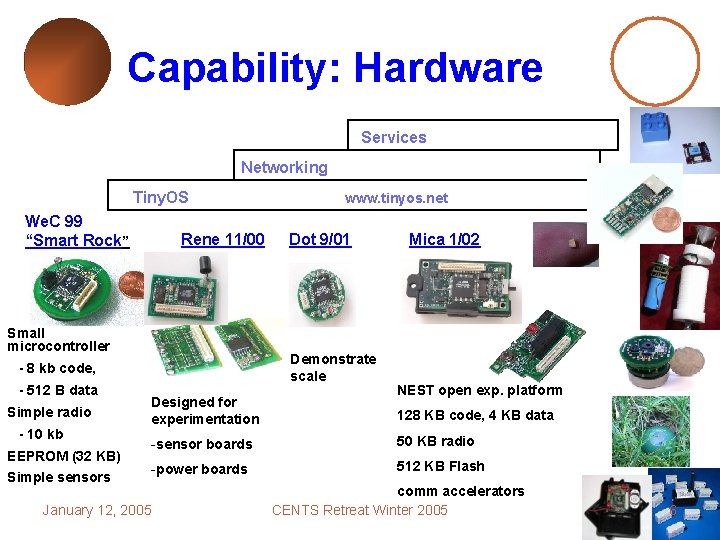 Capability: Hardware

Services

Networking

TinyOS www.tinyos.net

WeC 99
"Smart Rock"

Rene 11/00

Dot 9/01

Mica 1/02

Small microcontroller
- 8 kb code,
- 512 B data
Simple radio
- 10 kb
EEPROM (32 KB)
Simple sensors

Designed for experimentation
-sensor boards
-power boards

Demonstrate scale

NEST open exp. platform
128 KB code, 4 KB data
50 KB radio
512 KB Flash
comm accelerators

January 12, 2005

CENTS Retreat Winter 2005